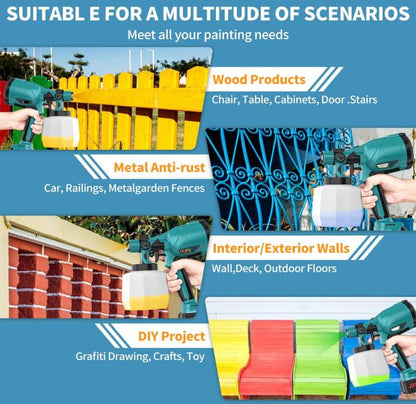 SUITABL E FOR A MULTITUDE OF SCENARIOS
Meet all your painting needs

Wood Products
Chair, Table, Cabinets, Door .Stairs

Metal Anti-rust
Car, Railings, Metalgarden Fences

Interior/Exterior Walls
Wall,Deck, Outdoor Floors

DIY Project
Grafiti Drawing, Crafts, Toy